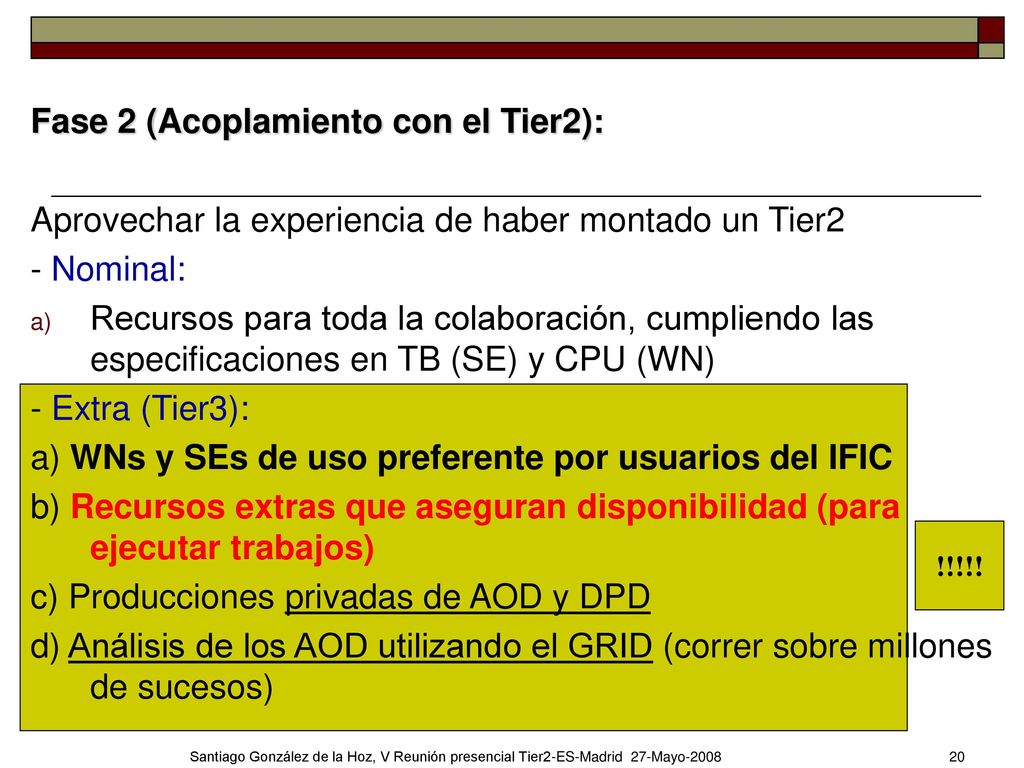 Fase 2 (Acoplamiento con el Tier2):

Aprovechar la experiencia de haber montado un Tier2

- Nominal:

a) Recursos para toda la colaboración, cumpliendo las especificaciones en TB (SE) y CPU (WN)

- Extra (Tier3):

a) WNs y SEs de uso preferente por usuarios del IFIC

b) Recursos extras que aseguran disponibilidad (para ejecutar trabajos)

c) Producciones privadas de AOD y DPD

d) Análisis de los AOD utilizando el GRID (correr sobre millones de sucesos)

!!!!!

Santiago González de la Hoz, V Reunión presencial Tier2-ES-Madrid 27-Mayo-2008

20